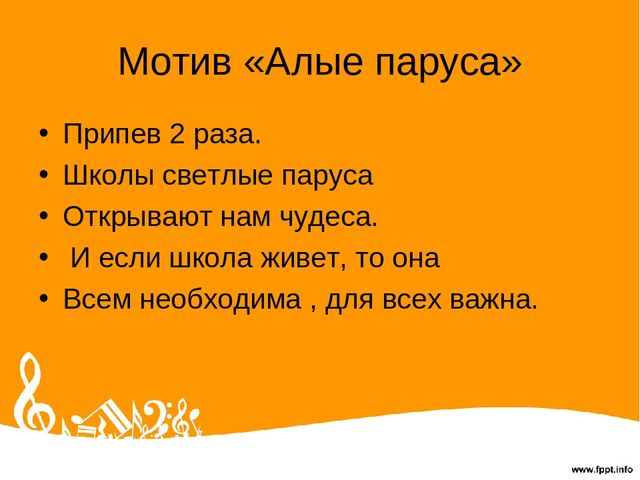 Мотив «Алые паруса»

• Припев 2 раза.
• Школы светлые паруса
• Открывают нам чудеса.
• И если школа живет, то она
• Всем необходима , для всех важна.

www.fppt.info